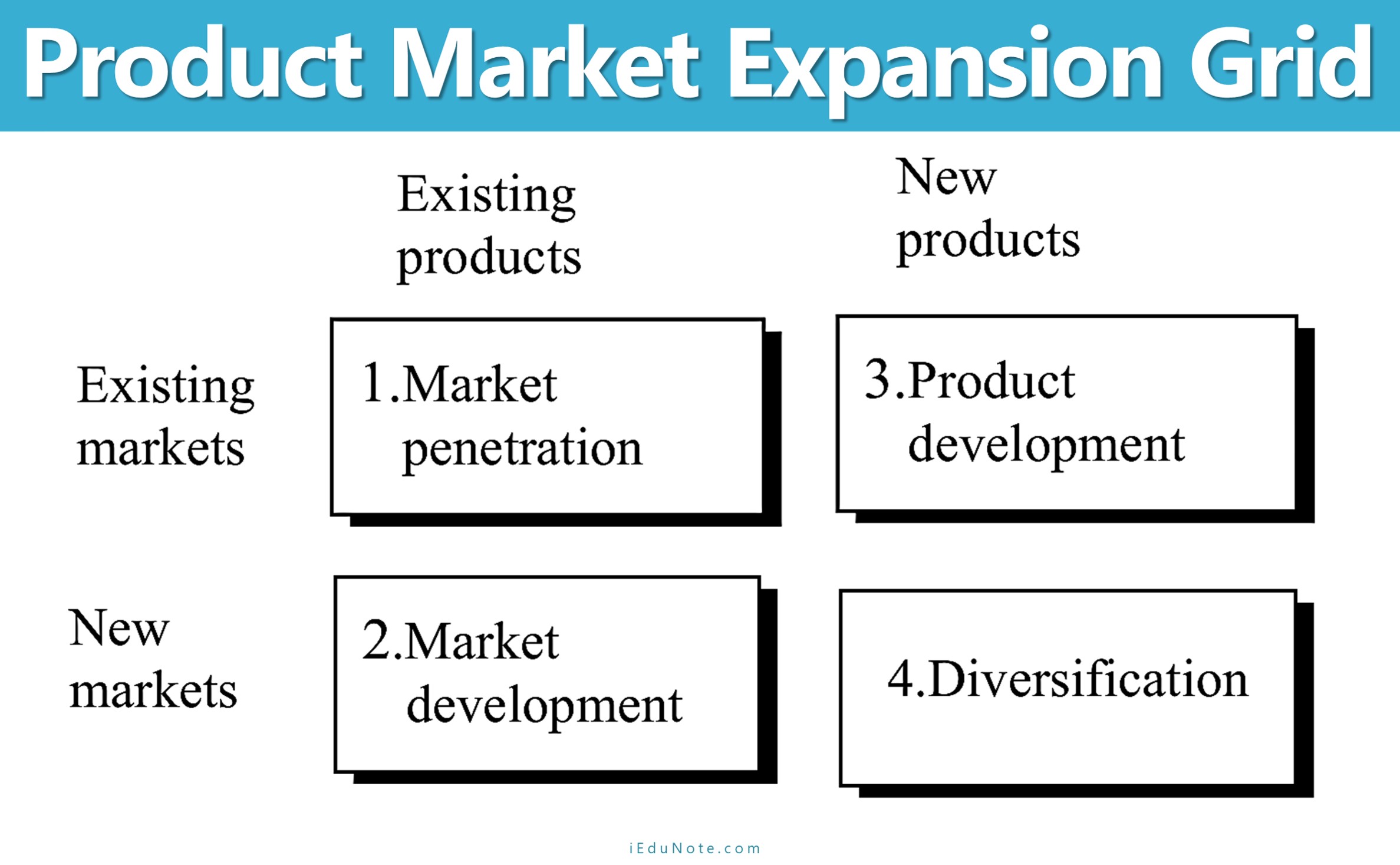 Product Market Expansion Grid

| | Existing products | New products |
|---|---|---|
| Existing markets | 1.Market penetration | 3.Product development |
| New markets | 2.Market development | 4.Diversification |

iEduNote.com